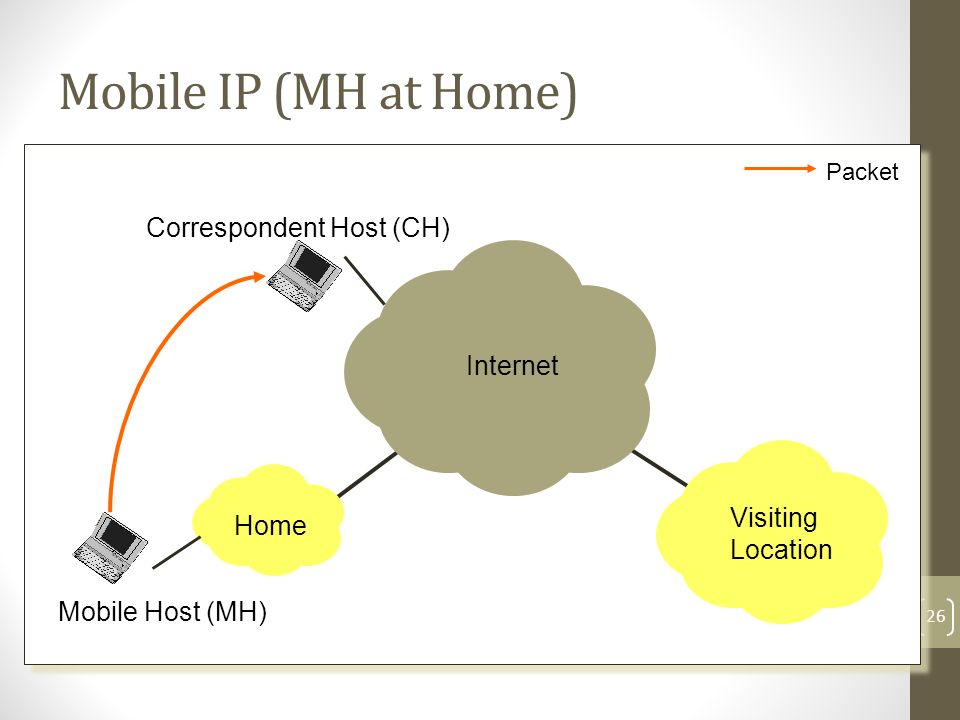 Mobile IP (MH at Home)

Packet

Correspondent Host (CH)

Internet

Home

Visiting Location

Mobile Host (MH)

26